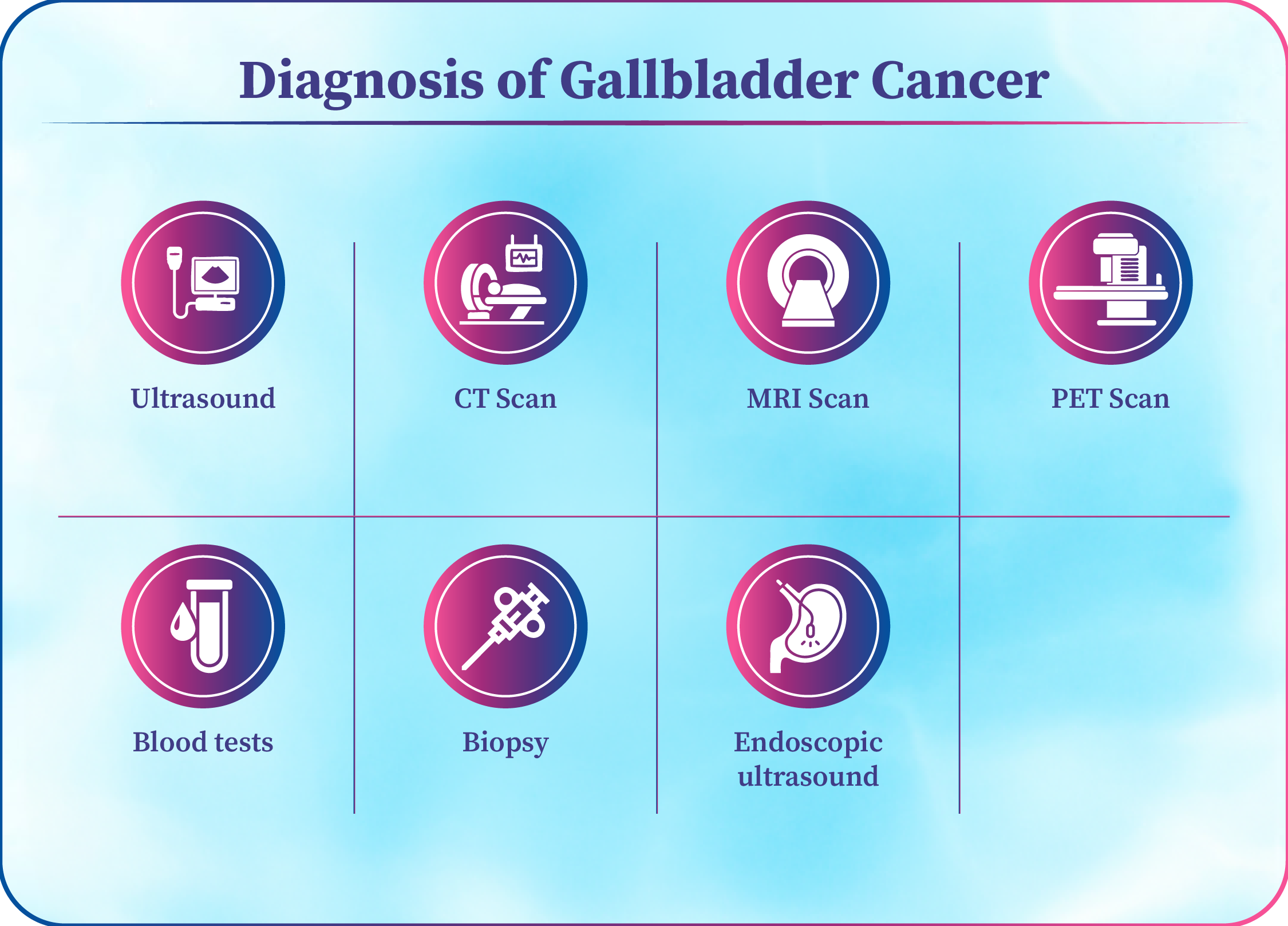 Diagnosis of Gallbladder Cancer

Ultrasound

CT Scan

MRI Scan

PET Scan

Blood tests

Biopsy

Endoscopic ultrasound